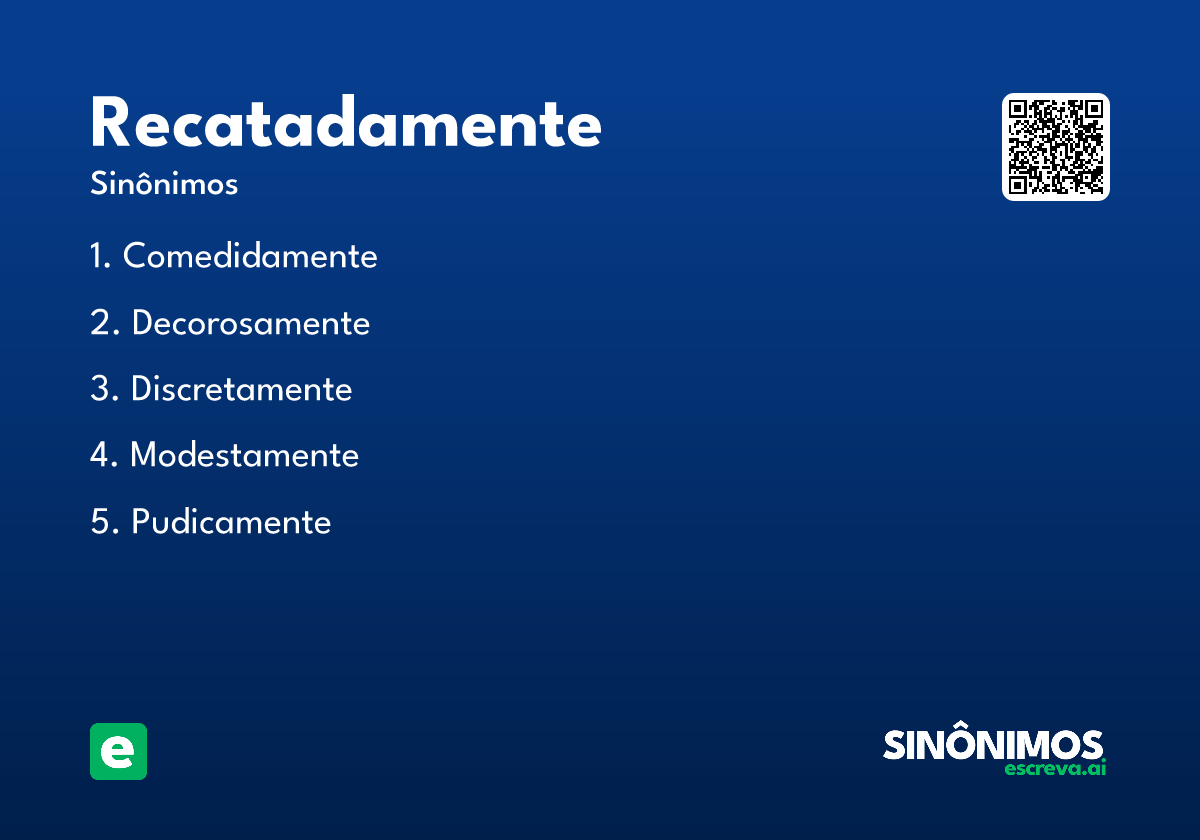 Recatadamente

Sinônimos

1. Comedidamente

2. Decorosamente

3. Discretamente

4. Modestamente

5. Pudicamente

e

SINÔNIMOS
escreva.ai